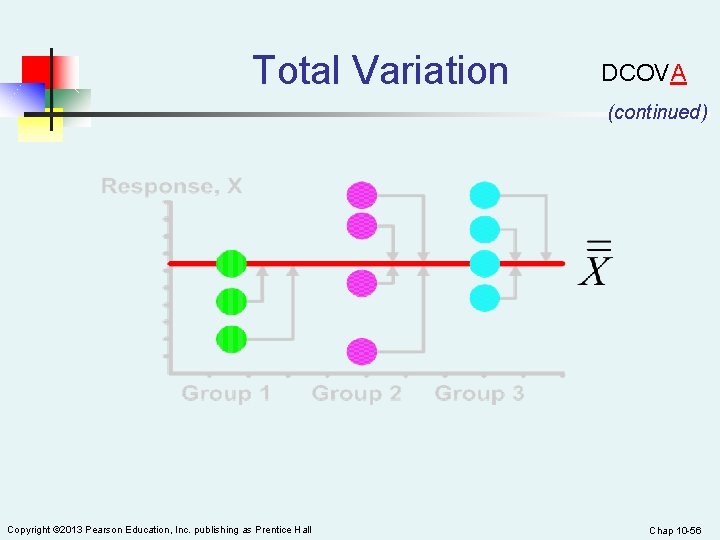 Total Variation

DCOVA

(continued)

Response, X

$\bar{\bar{X}}$

Group 1 Group 2 Group 3

Copyright ©2013 Pearson Education, Inc. publishing as Prentice Hall

Chap 10-56